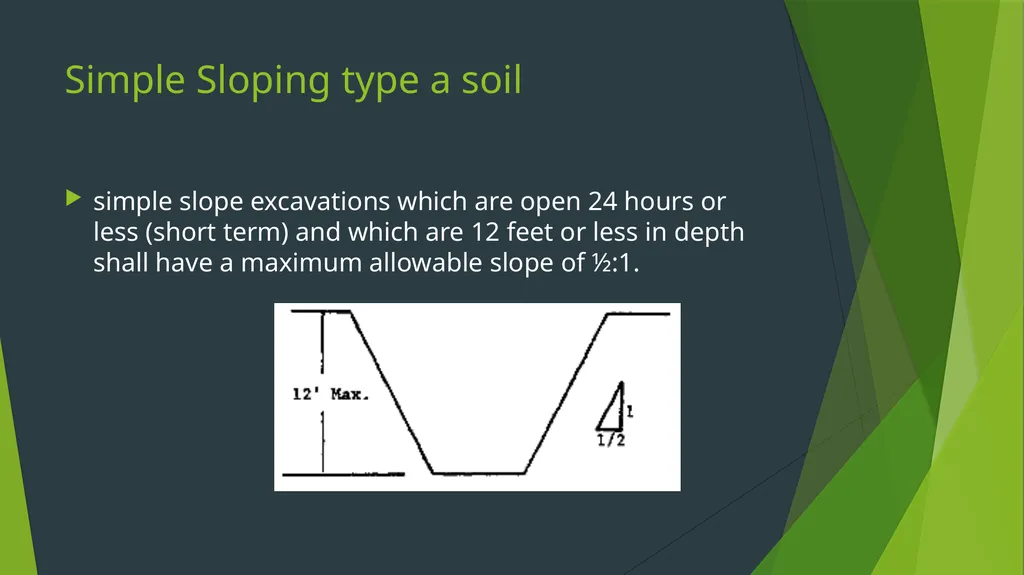 Simple Sloping type a soil

▶ simple slope excavations which are open 24 hours or less (short term) and which are 12 feet or less in depth shall have a maximum allowable slope of ½:1.

12' Max.

1

1/2